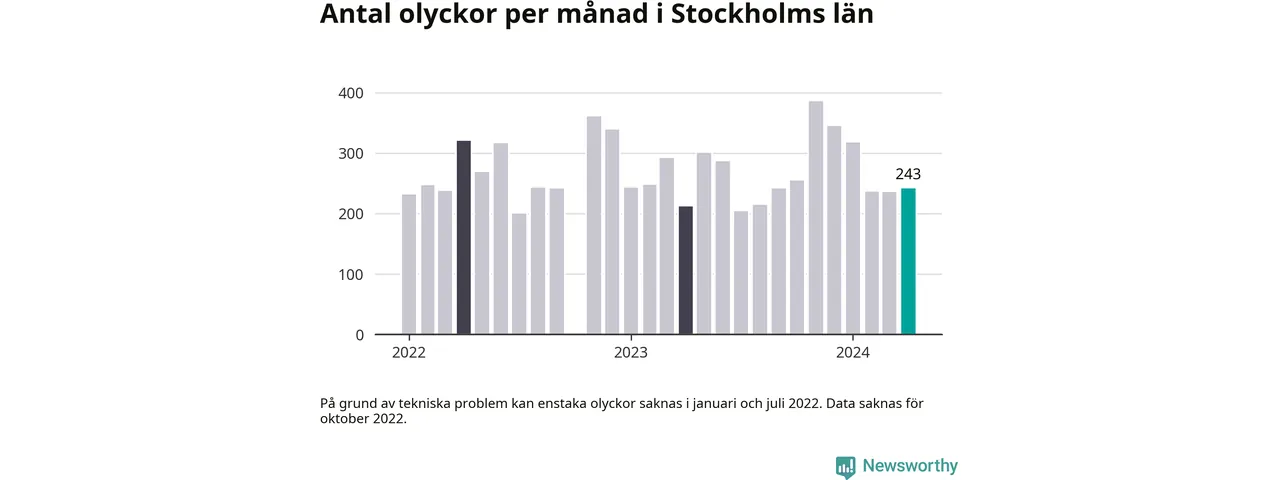 Antal olyckor per månad i Stockholms län

400
300
200
100
0

243

2022
2023
2024

På grund av tekniska problem kan enstaka olyckor saknas i januari och juli 2022. Data saknas för oktober 2022.

Newsworthy